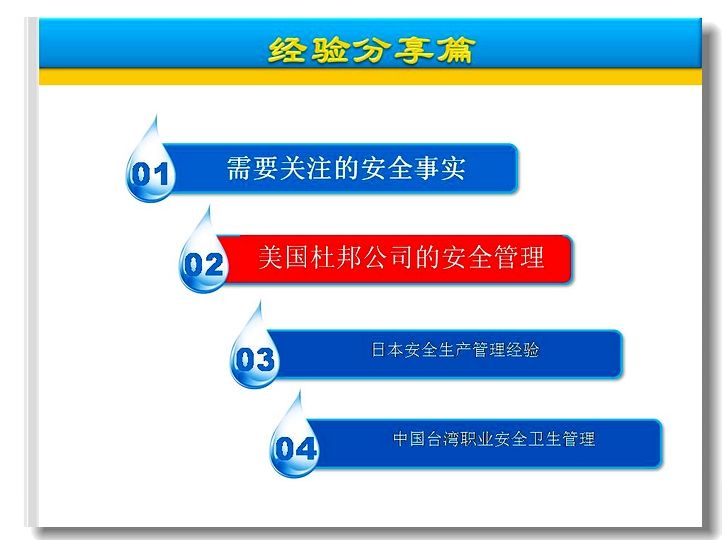 经验分享篇

01 需要关注的安全事实

02 美国杜邦公司的安全管理

03 日本安全生产管理经验

04 中国台湾职业安全卫生管理